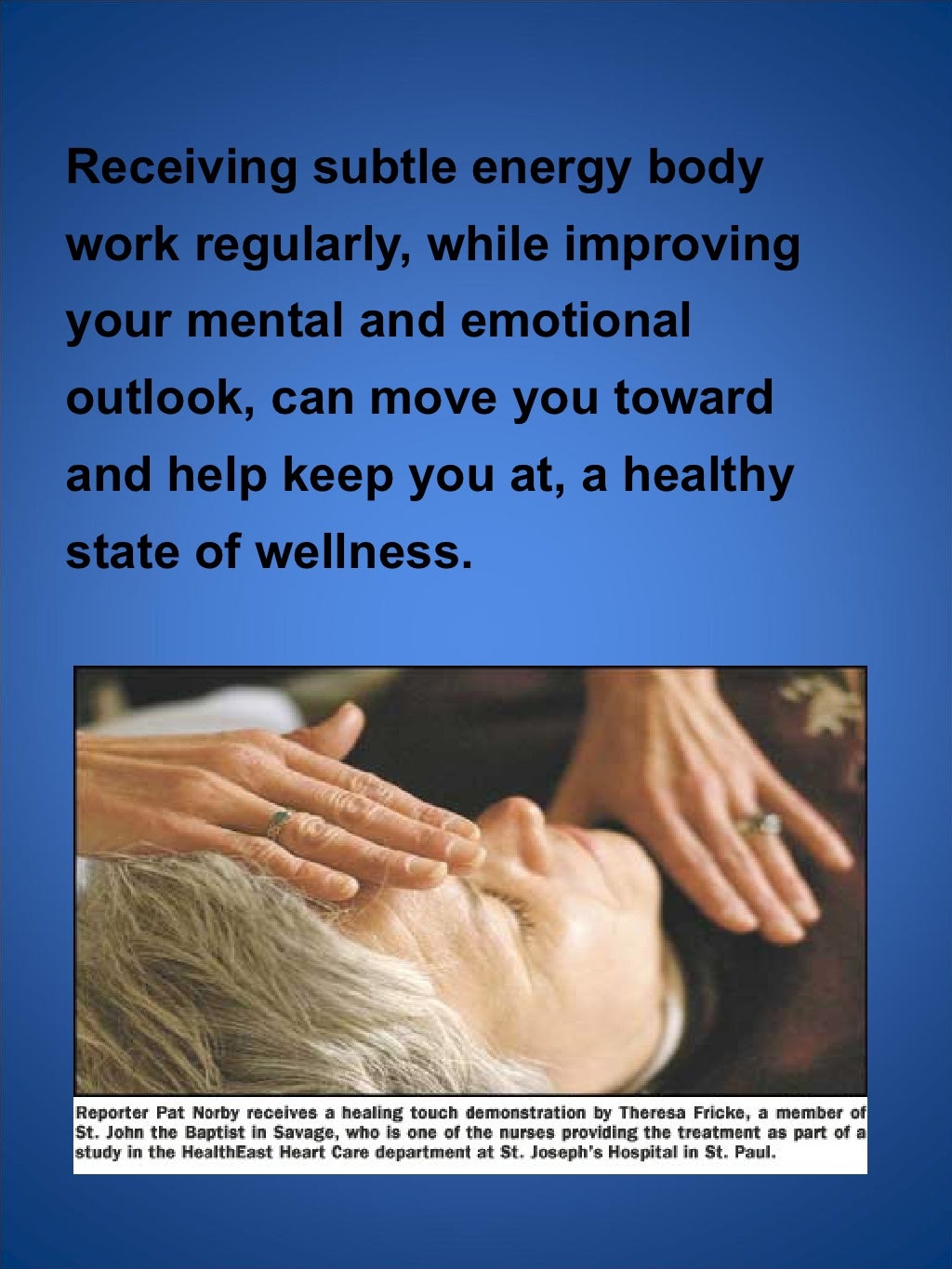 Receiving subtle energy body work regularly, while improving your mental and emotional outlook, can move you toward and help keep you at, a healthy state of wellness.

Reporter Pat Norby receives a healing touch demonstration by Theresa Fricke, a member of St. John the Baptist in Savage, who is one of the nurses providing the treatment as part of a study in the HealthEast Heart Care department at St. Joseph's Hospital in St. Paul.